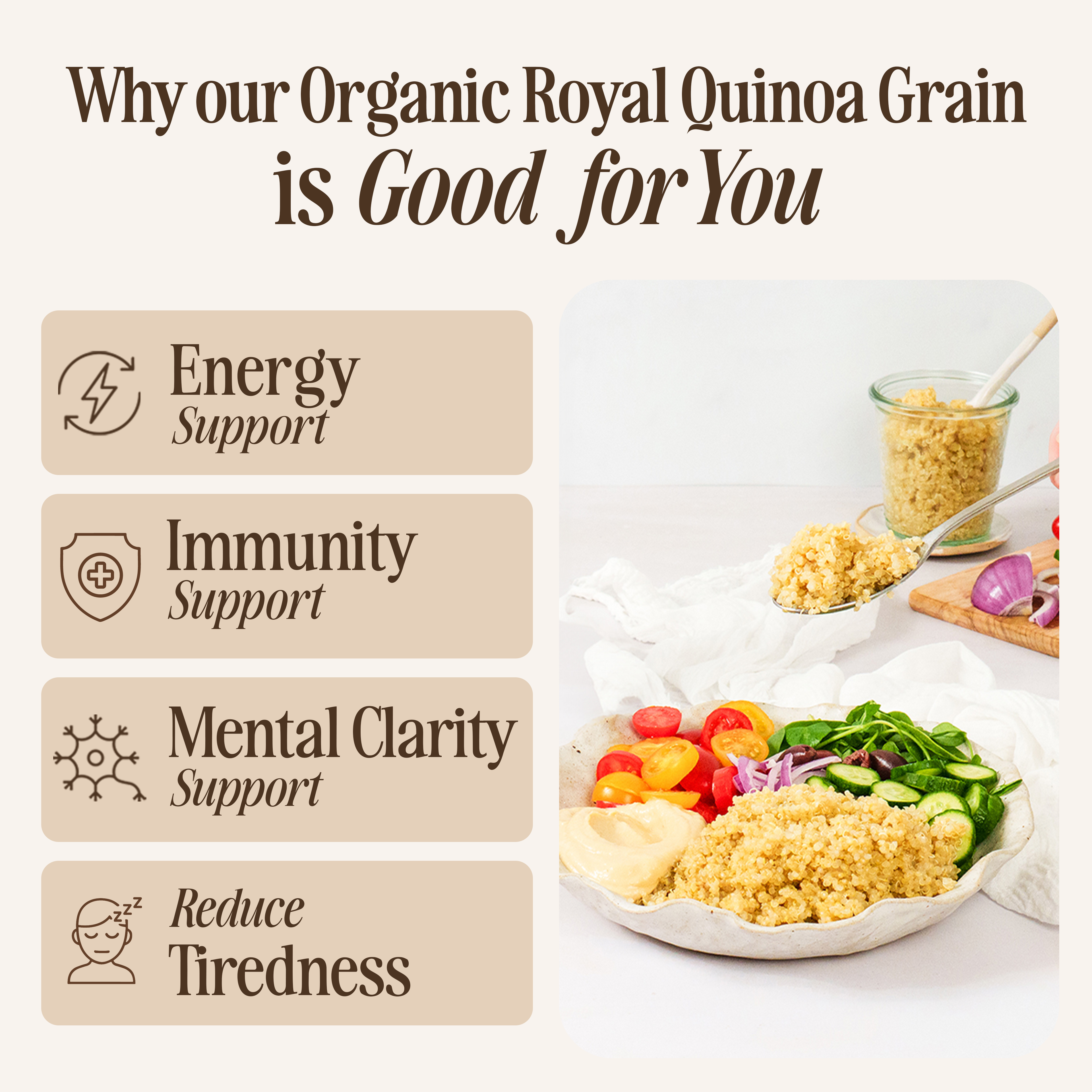 Why our Organic Royal Quinoa Grain
is Good for You

Energy
Support

Immunity
Support

Mental Clarity
Support

Reduce
Tiredness